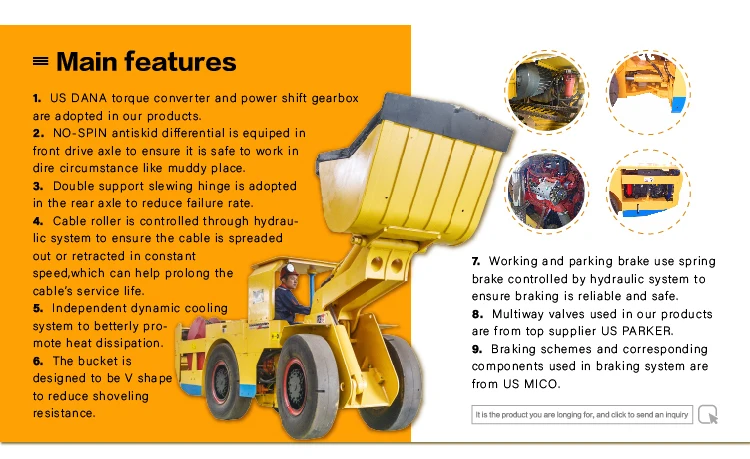 Main features

1. US DANA torque converter and power shift gearbox are adopted in our products.
2. NO-SPIN antiskid differential is equiped in front drive axle to ensure it is safe to work in dire circumstance like muddy place.
3. Double support slewing hinge is adopted in the rear axle to reduce failure rate.
4. Cable roller is controlled through hydraulic system to ensure the cable is spreaded out or retracted in constant speed,which can help prolong the cable's service life.
5. Independent dynamic cooling system to betterly promote heat dissipation.
6. The bucket is designed to be V shape to reduce shoveling resistance.

7. Working and parking brake use spring brake controlled by hydraulic system to ensure braking is reliable and safe.
8. Multiway valves used in our products are from top supplier US PARKER.
9. Braking schemes and corresponding components used in braking system are from US MICO.

It is the product you are longing for, and click to send an inquiry